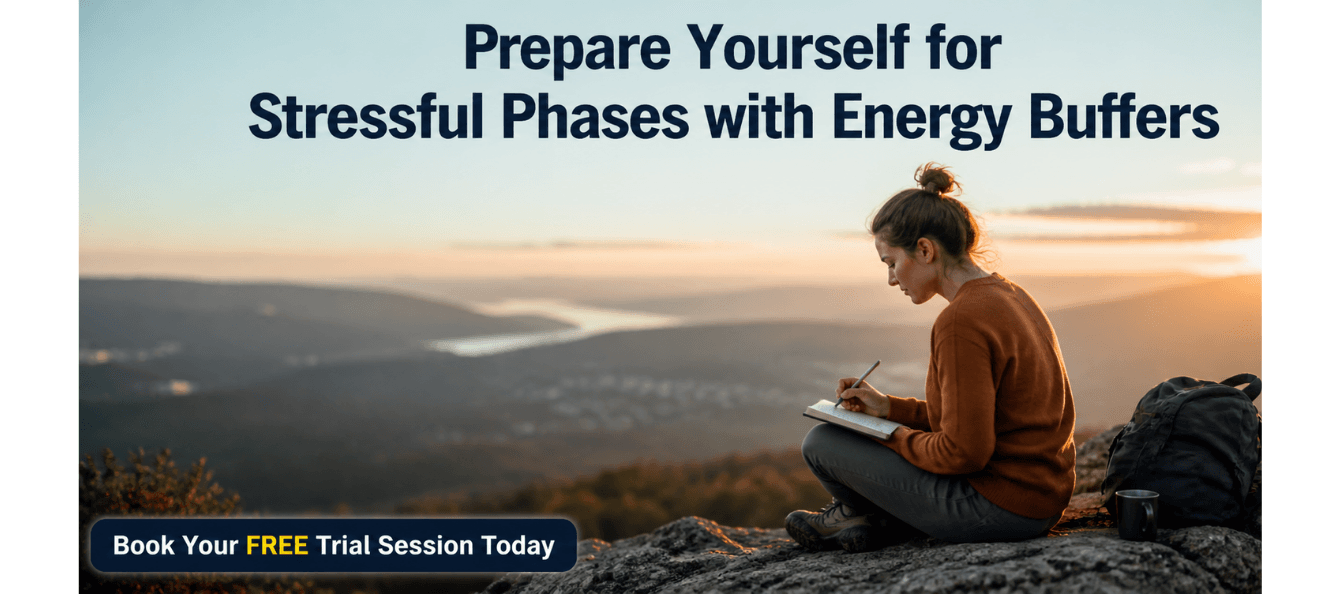 Prepare Yourself for
Stressful Phases with Energy Buffers

Book Your FREE Trial Session Today